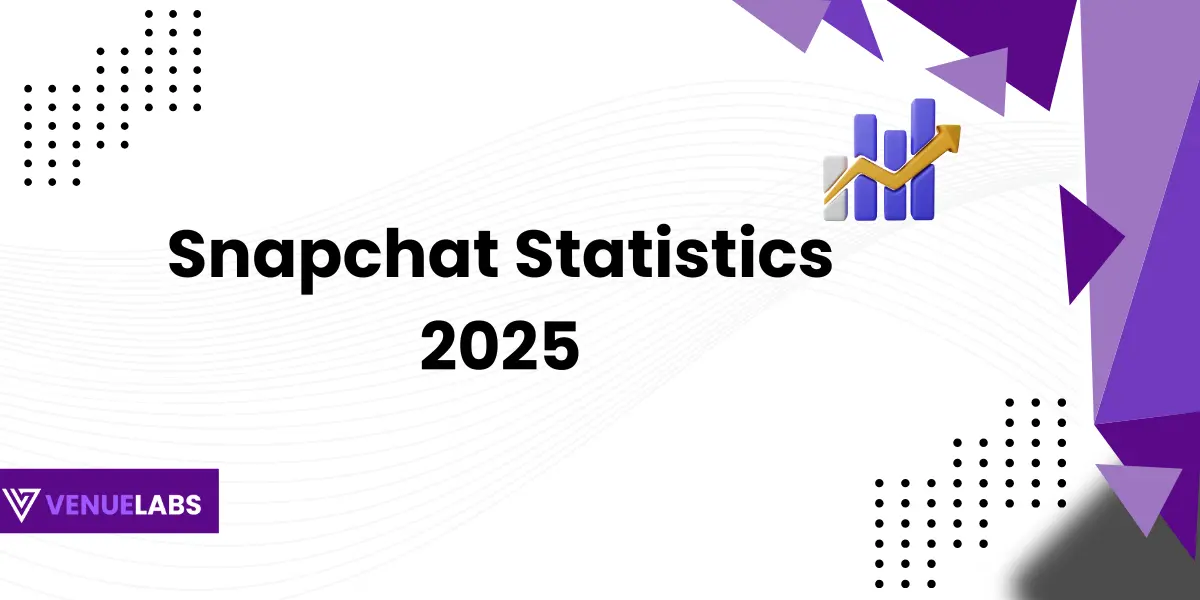 Snapchat Statistics 2025

VENUELABS